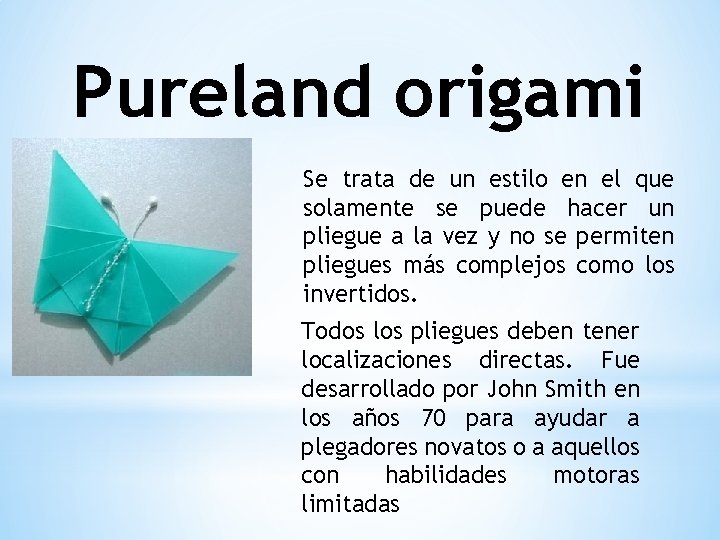 Pureland origami

Se trata de un estilo en el que solamente se puede hacer un pliegue a la vez y no se permiten pliegues más complejos como los invertidos.

Todos los pliegues deben tener localizaciones directas. Fue desarrollado por John Smith en los años 70 para ayudar a plegadores novatos o a aquellos con habilidades motoras limitadas